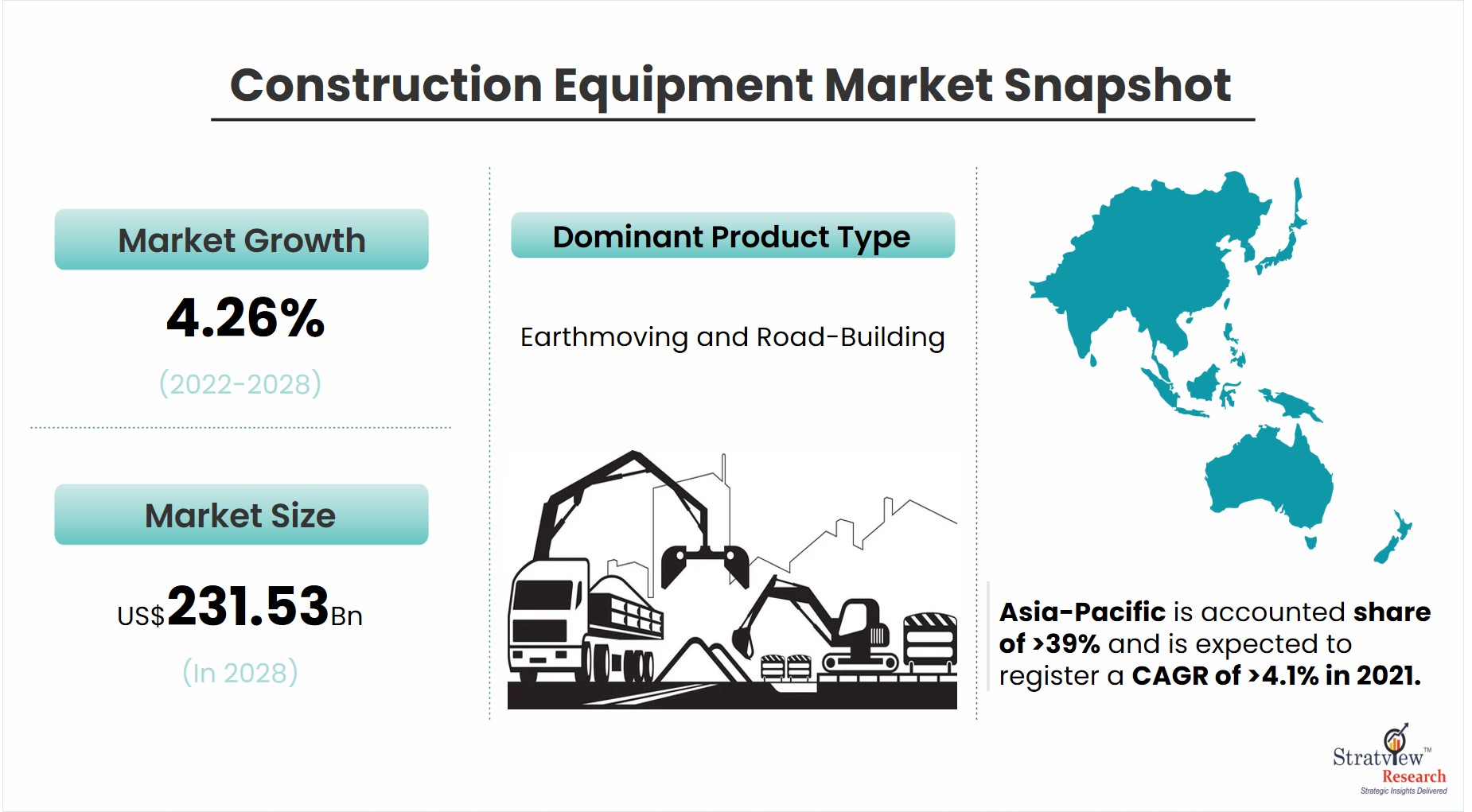 Construction Equipment Market Snapshot

Market Growth

4.26%

(2022-2028)

Market Size

US$231.53Bn

(In 2028)

Dominant Product Type

Earthmoving and Road-Building

Asia-Pacific is accounted share of >39% and is expected to register a CAGR of >4.1% in 2021.

Stratview™ Research
Strategic Insights Delivered